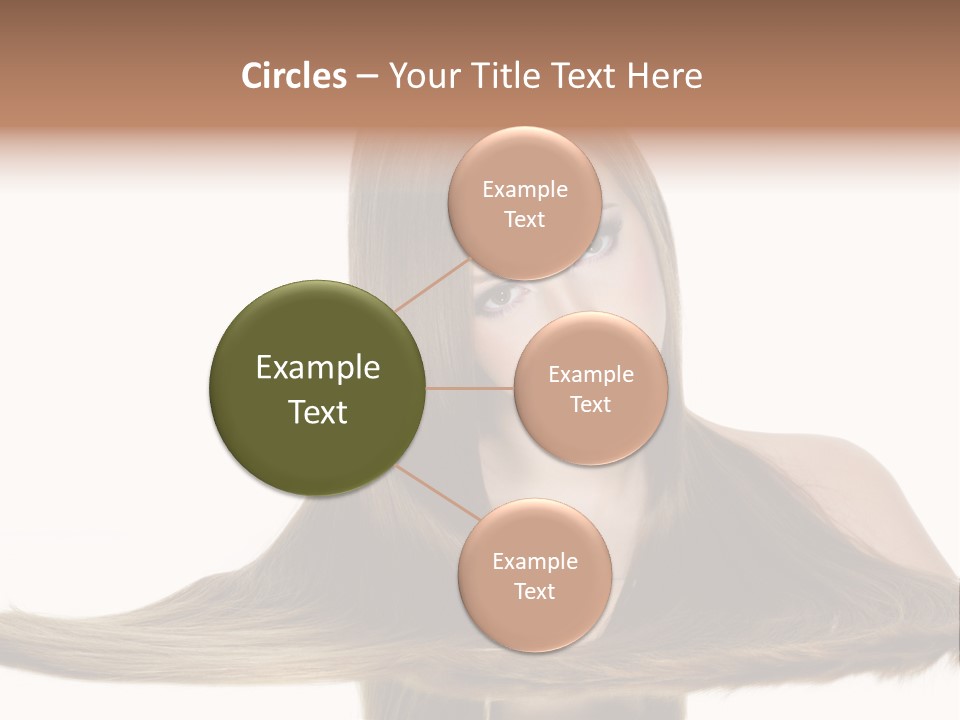 Circles – Your Title Text Here

Example Text

Example Text

Example Text

Example Text